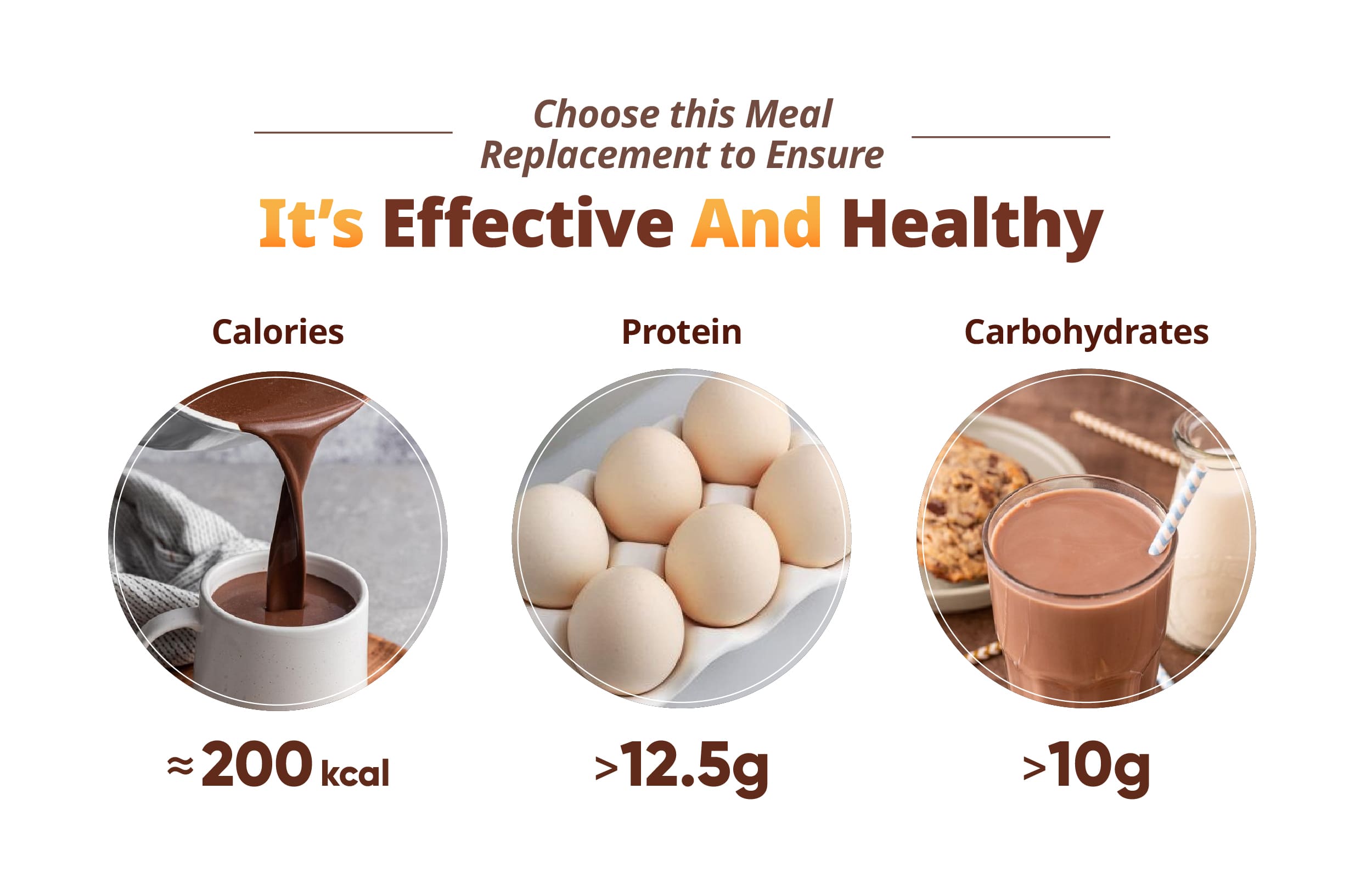 Choose this Meal Replacement to Ensure

It's Effective And Healthy

Calories

≈200 kcal

Protein

>12.5g

Carbohydrates

>10g